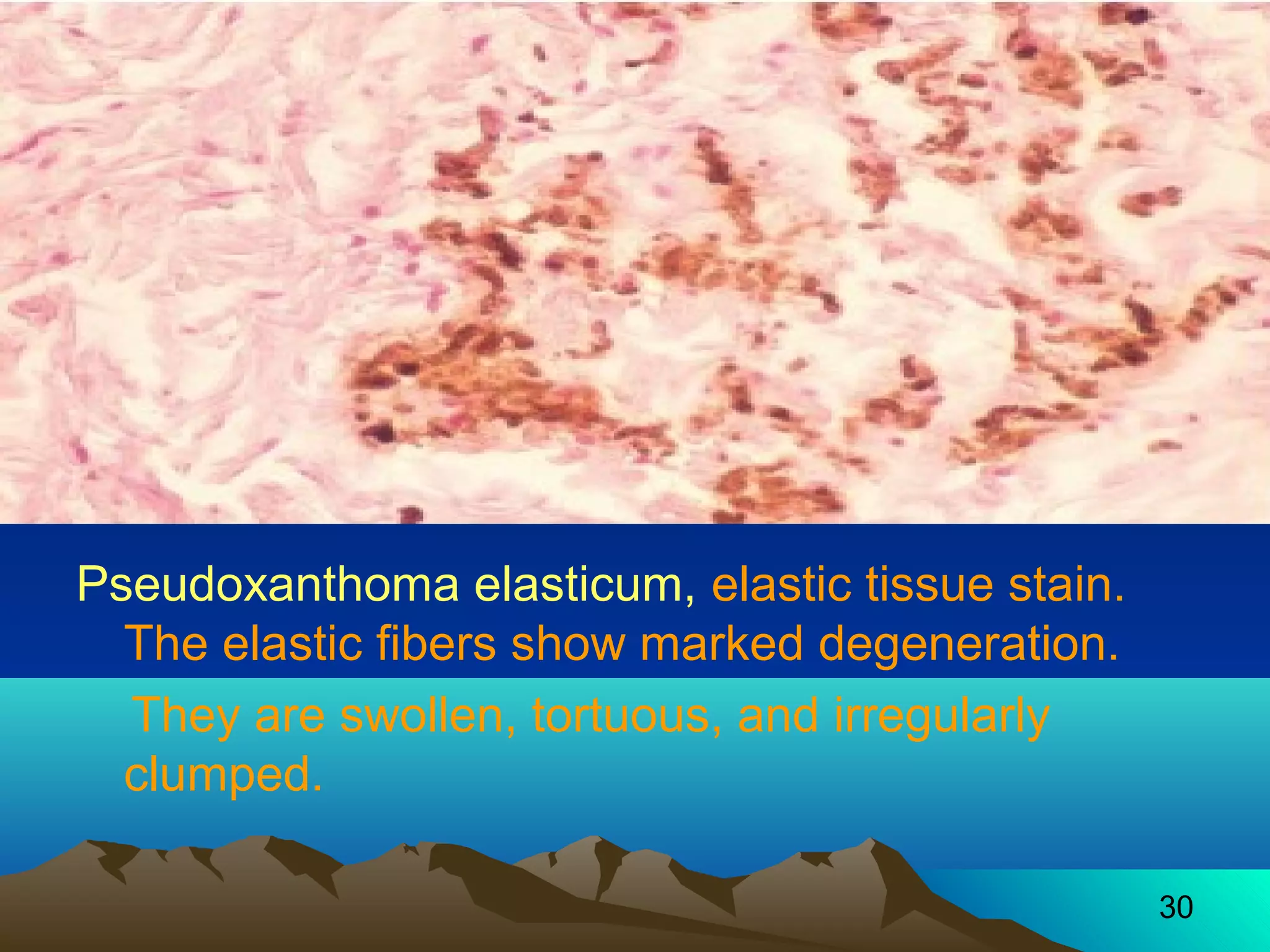 Pseudoxanthoma elasticum, elastic tissue stain. The elastic fibers show marked degeneration. They are swollen, tortuous, and irregularly clumped.

30